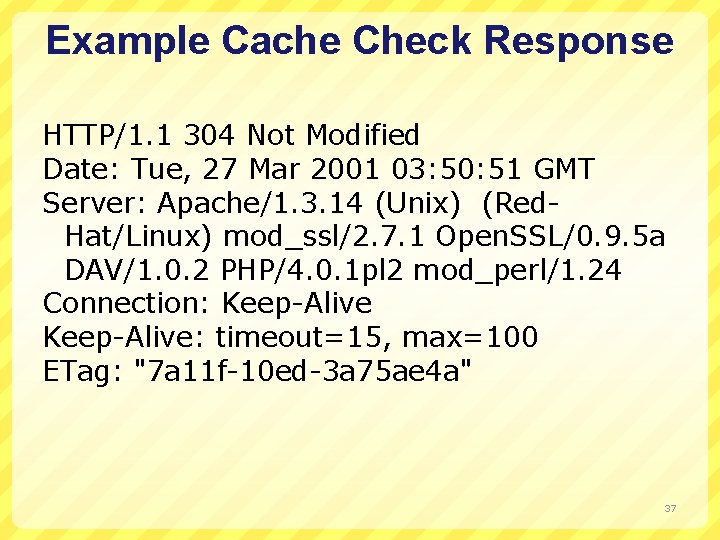 Example Cache Check Response

HTTP/1.1 304 Not Modified
Date: Tue, 27 Mar 2001 03:50:51 GMT
Server: Apache/1.3.14 (Unix) (Red-Hat/Linux) mod_ssl/2.7.1 OpenSSL/0.9.5a DAV/1.0.2 PHP/4.0.1pl2 mod_perl/1.24
Connection: Keep-Alive
Keep-Alive: timeout=15, max=100
ETag: "7a11f-10ed-3a75ae4a"

37